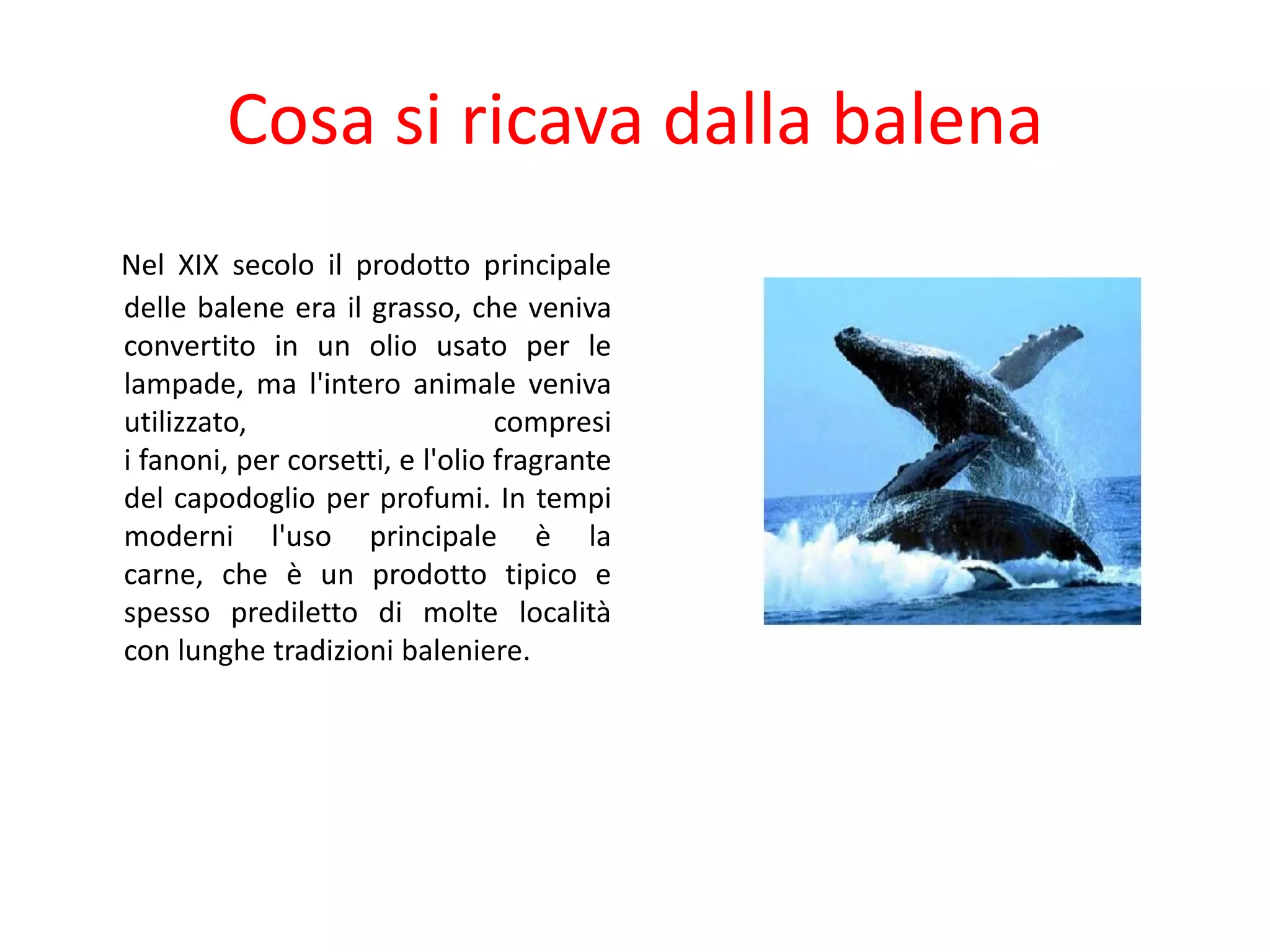 Cosa si ricava dalla balena

Nel XIX secolo il prodotto principale delle balene era il grasso, che veniva convertito in un olio usato per le lampade, ma l'intero animale veniva utilizzato, compresi i fanoni, per corsetti, e l'olio fragrante del capodoglio per profumi. In tempi moderni l'uso principale è la carne, che è un prodotto tipico e spesso prediletto di molte località con lunghe tradizioni baleniere.